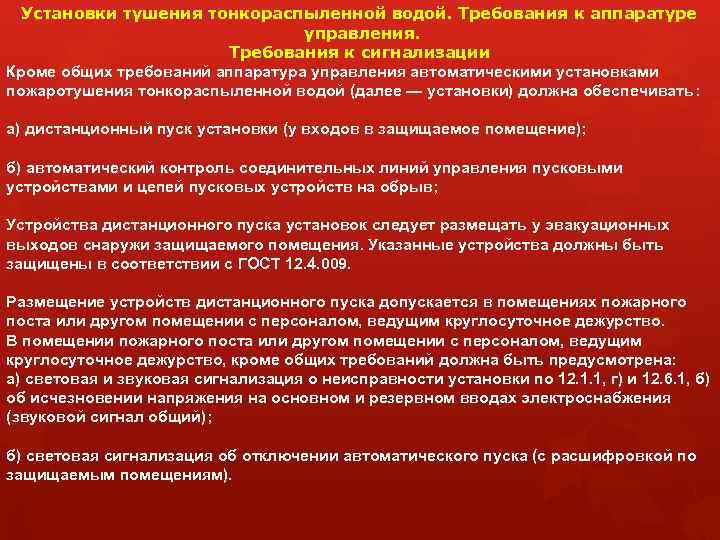 Установки тушения тонкораспыленной водой. Требования к аппаратуре управления.
Требования к сигнализации

Кроме общих требований аппаратура управления автоматическими установками пожаротушения тонкораспыленной водой (далее — установки) должна обеспечивать:

а) дистанционный пуск установки (у входов в защищаемое помещение);

б) автоматический контроль соединительных линий управления пусковыми устройствами и цепей пусковых устройств на обрыв;

Устройства дистанционного пуска установок следует размещать у эвакуационных выходов снаружи защищаемого помещения. Указанные устройства должны быть защищены в соответствии с ГОСТ 12.4.009.

Размещение устройств дистанционного пуска допускается в помещениях пожарного поста или другом помещении с персоналом, ведущим круглосуточное дежурство.
В помещении пожарного поста или другом помещении с персоналом, ведущим круглосуточное дежурство, кроме общих требований должна быть предусмотрена:
а) световая и звуковая сигнализация о неисправности установки по 12.1.1, г) и 12.6.1, б) об исчезновении напряжения на основном и резервном вводах электроснабжения (звуковой сигнал общий);

б) световая сигнализация об отключении автоматического пуска (с расшифровкой по защищаемым помещениям).